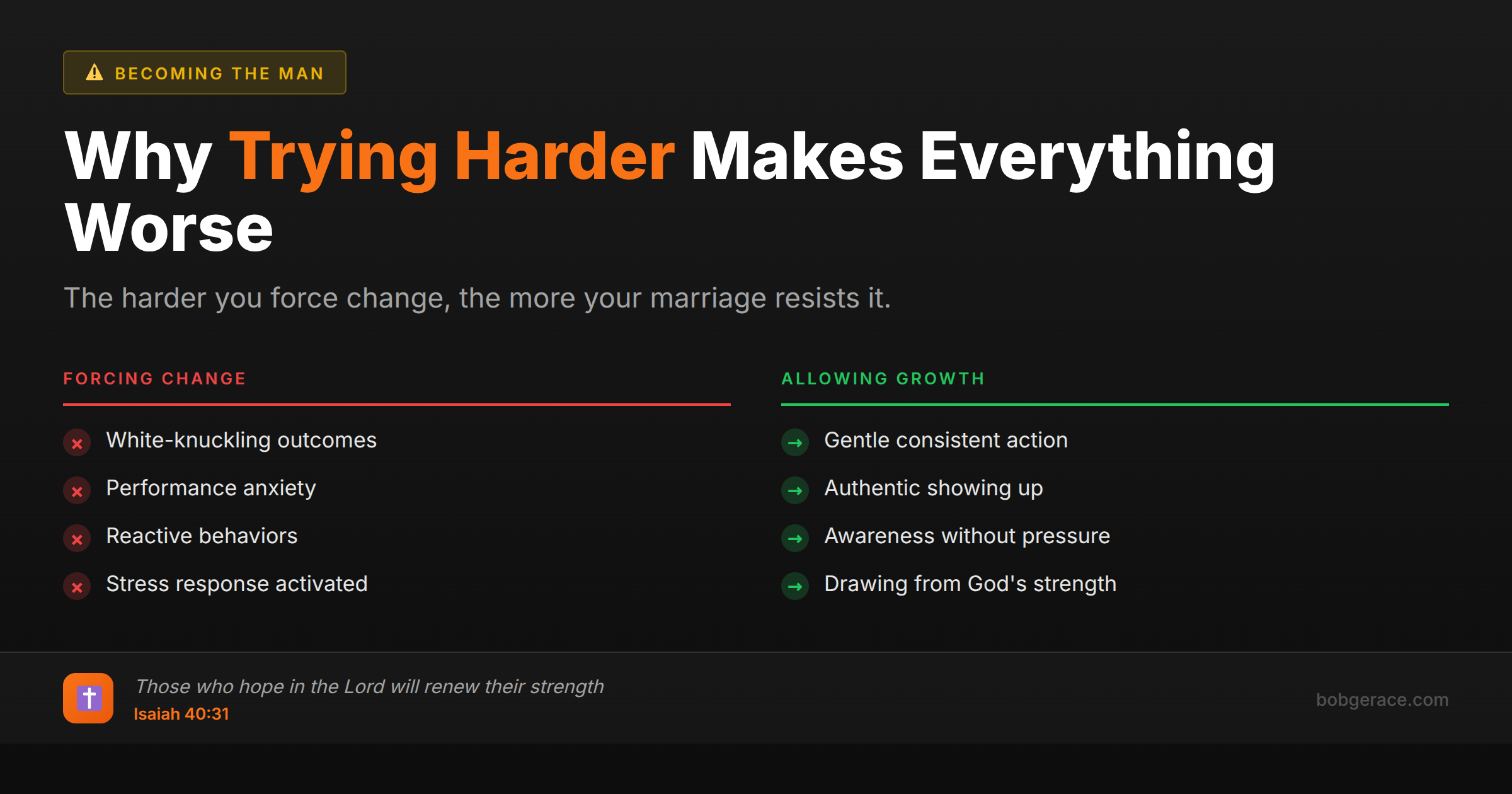 BECOMING THE MAN

Why Trying Harder Makes Everything Worse

The harder you force change, the more your marriage resists it.

FORCING CHANGE

White-knuckling outcomes

Performance anxiety

Reactive behaviors

Stress response activated

ALLOWING GROWTH

Gentle consistent action

Authentic showing up

Awareness without pressure

Drawing from God's strength

Those who hope in the Lord will renew their strength
Isaiah 40:31

bobgerace.com